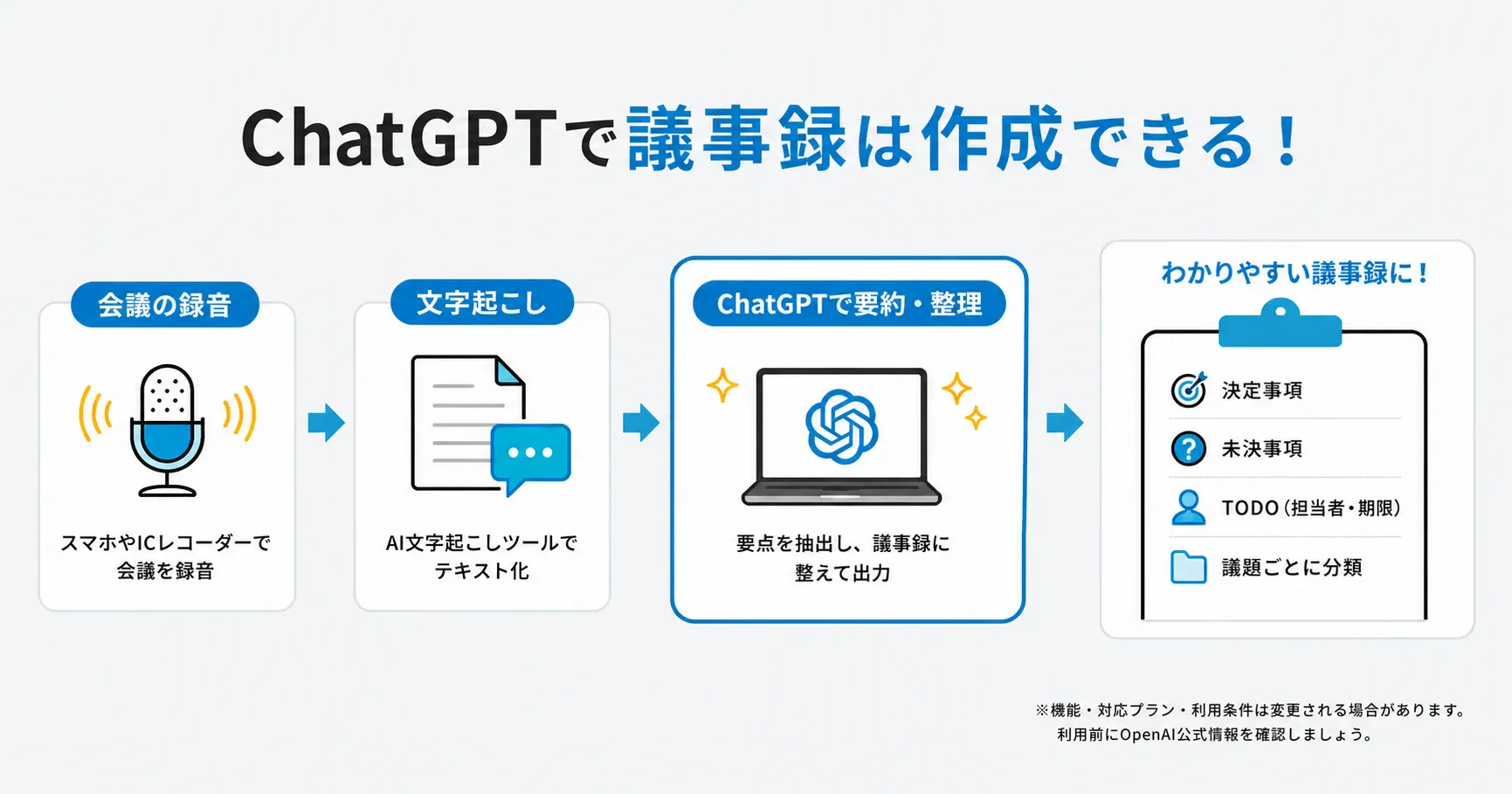 ChatGPTで議事録は作成できる！

会議の録音

スマホやICレコーダーで会議を録音

文字起こし

AI文字起こしツールでテキスト化

ChatGPTで要約・整理

要点を抽出し、議事録に整えて出力

わかりやすい議事録に！

決定事項

未決事項

TODO（担当者・期限）

議題ごとに分類

※機能・対応プラン・利用条件は変更される場合があります。
利用前にOpenAI公式情報を確認しましょう。